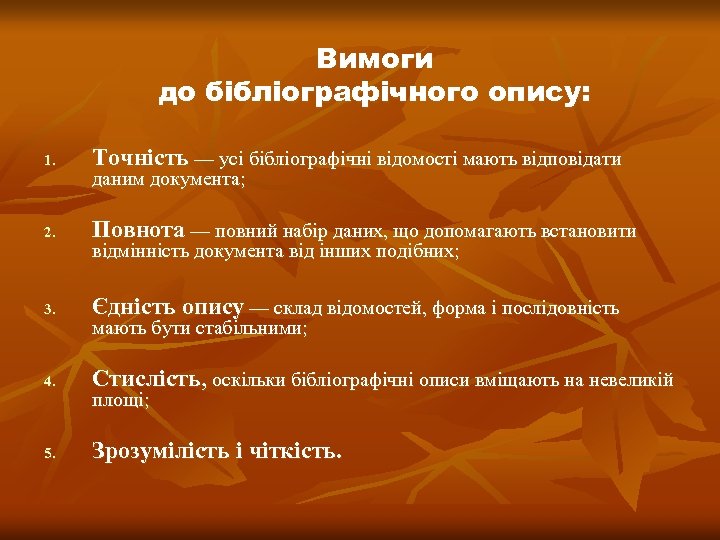 Вимоги
до бібліографічного опису:

1. Точність — усі бібліографічні відомості мають відповідати даним документа;

2. Повнота — повний набір даних, що допомагають встановити відмінність документа від інших подібних;

3. Єдність опису — склад відомостей, форма і послідовність мають бути стабільними;

4. Стислість, оскільки бібліографічні описи вміщають на невеликій площі;

5. Зрозумілість і чіткість.